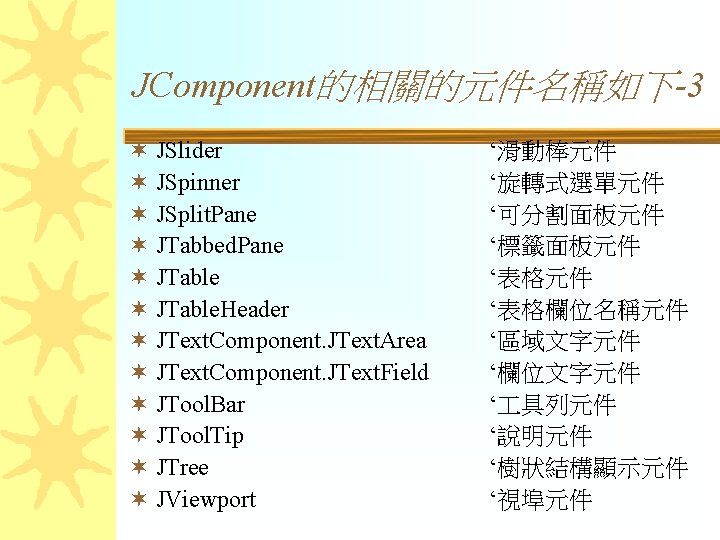 JComponent的相關的元件名稱如下-3

JSlider ‘滑動棒元件
JSpinner ‘旋轉式選單元件
JSplitPane ‘可分割面板元件
JTabbedPane ‘標籤面板元件
JTable ‘表格元件
JTableHeader ‘表格欄位名稱元件
JTextComponent.JTextArea ‘區域文字元件
JTextComponent.JTextField ‘欄位文字元件
JToolBar ‘工具列元件
JToolTip ‘說明元件
JTree ‘樹狀結構顯示元件
JViewport ‘視埠元件